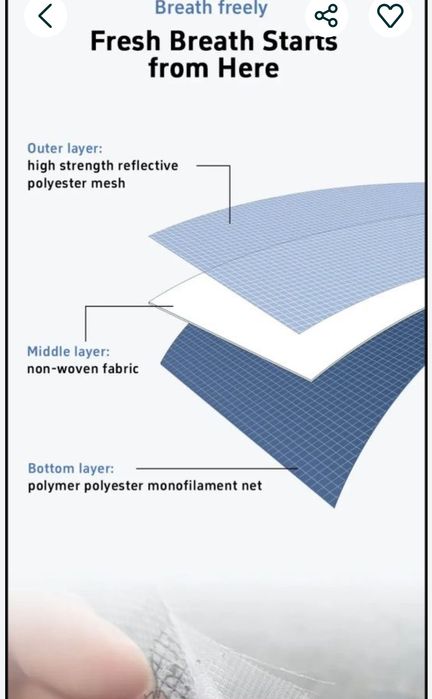 Breath freely

Fresh Breath Starts from Here

Outer layer:
high strength reflective polyester mesh

Middle layer:
non-woven fabric

Bottom layer:
polymer polyester monofilament net